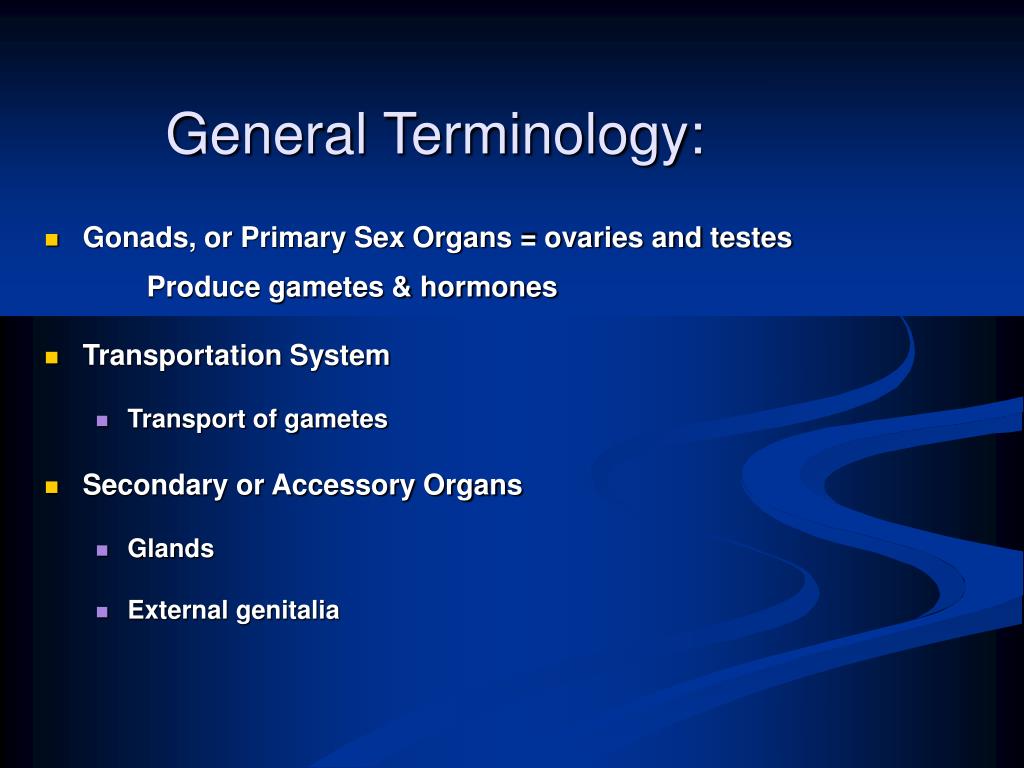 General Terminology:

Gonads, or Primary Sex Organs = ovaries and testes
Produce gametes & hormones

Transportation System

Transport of gametes

Secondary or Accessory Organs

Glands

External genitalia